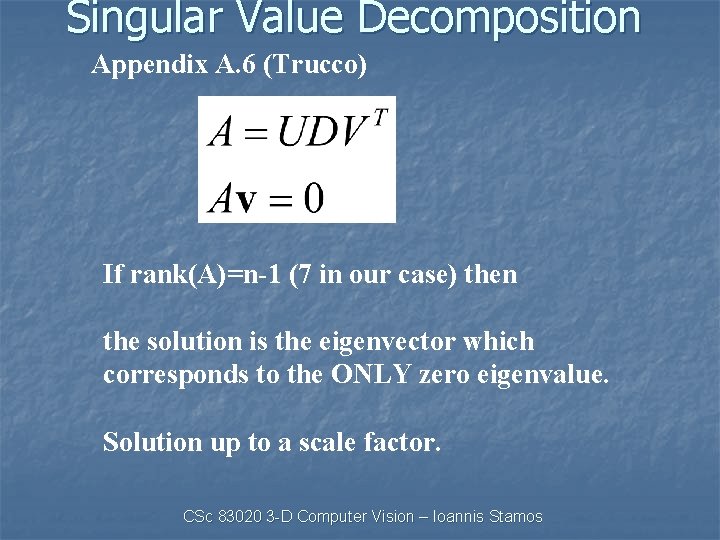 Singular Value Decomposition

Appendix A.6 (Trucco)

$A = UDV^T$

$A\mathbf{v} = 0$

If rank(A)=n-1 (7 in our case) then

the solution is the eigenvector which corresponds to the ONLY zero eigenvalue.

Solution up to a scale factor.

CSc 83020 3-D Computer Vision – Ioannis Stamos